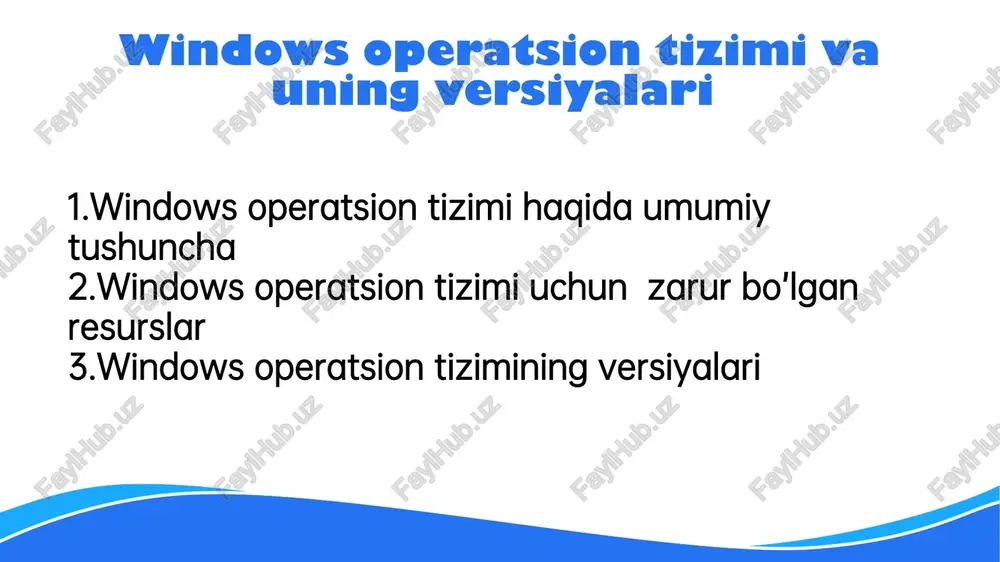 Windows operatsion tizimi va uning versiyalari

1.Windows operatsion tizimi haqida umumiy tushuncha
2.Windows operatsion tizimi uchun zarur bo'lgan resurslar
3.Windows operatsion tizimining versiyalari

FaylHub.uz